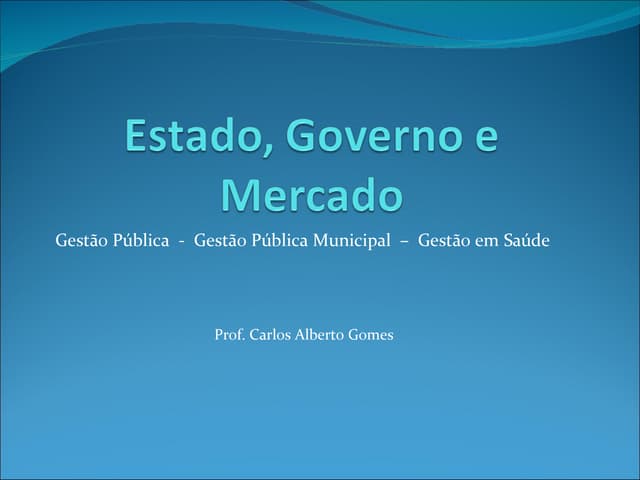 Estado, Governo e Mercado

Gestão Pública - Gestão Pública Municipal – Gestão em Saúde

Prof. Carlos Alberto Gomes